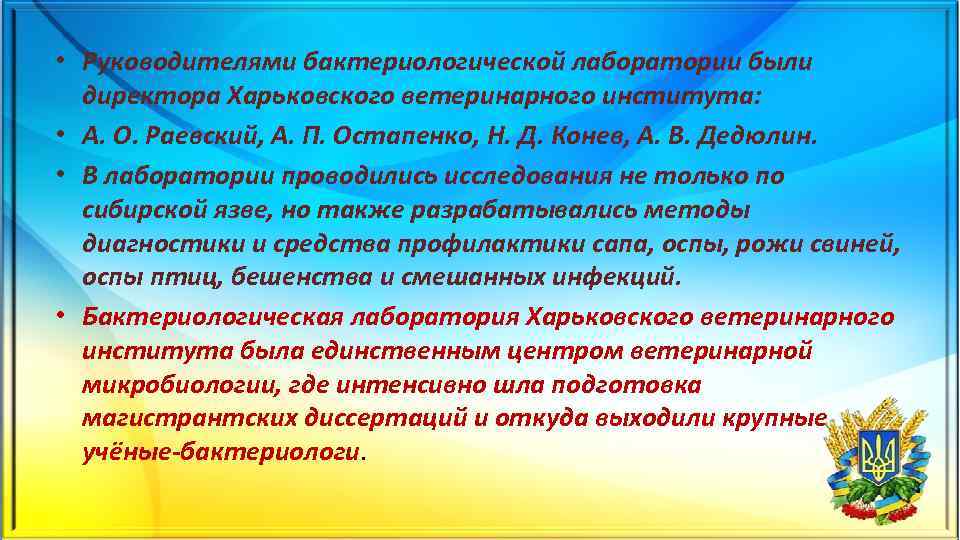 • Руководителями бактериологической лаборатории были директора Харьковского ветеринарного института:

• А. О. Раевский, А. П. Остапенко, Н. Д. Конев, А. В. Дедюлин.

• В лаборатории проводились исследования не только по сибирской язве, но также разрабатывались методы диагностики и средства профилактики сапа, оспы, рожи свиней, оспы птиц, бешенства и смешанных инфекций.

• Бактериологическая лаборатория Харьковского ветеринарного института была единственным центром ветеринарной микробиологии, где интенсивно шла подготовка магистрантских диссертаций и откуда выходили крупные учёные-бактериологи.